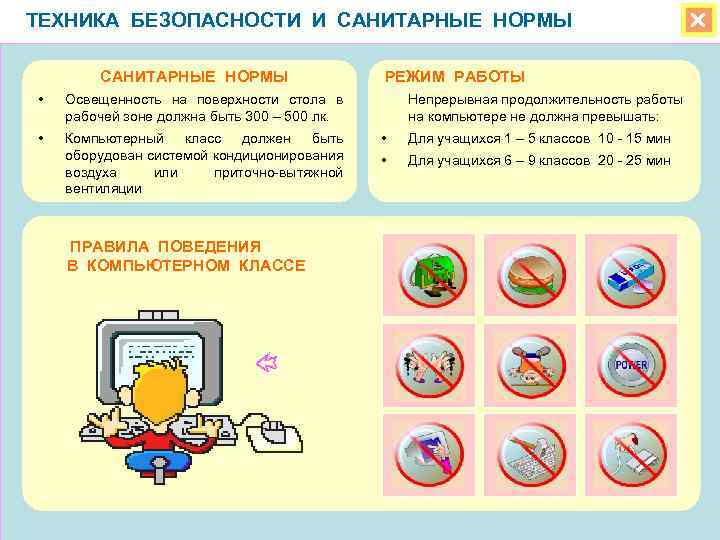 ТЕХНИКА БЕЗОПАСНОСТИ И САНИТАРНЫЕ НОРМЫ

САНИТАРНЫЕ НОРМЫ

• Освещенность на поверхности стола в рабочей зоне должна быть 300 – 500 лк.

• Компьютерный класс должен быть оборудован системой кондиционирования воздуха или приточно-вытяжной вентиляции

РЕЖИМ РАБОТЫ

Непрерывная продолжительность работы на компьютере не должна превышать:

• Для учащихся 1 – 5 классов 10 - 15 мин

• Для учащихся 6 – 9 классов 20 - 25 мин

ПРАВИЛА ПОВЕДЕНИЯ В КОМПЬЮТЕРНОМ КЛАССЕ

POWER